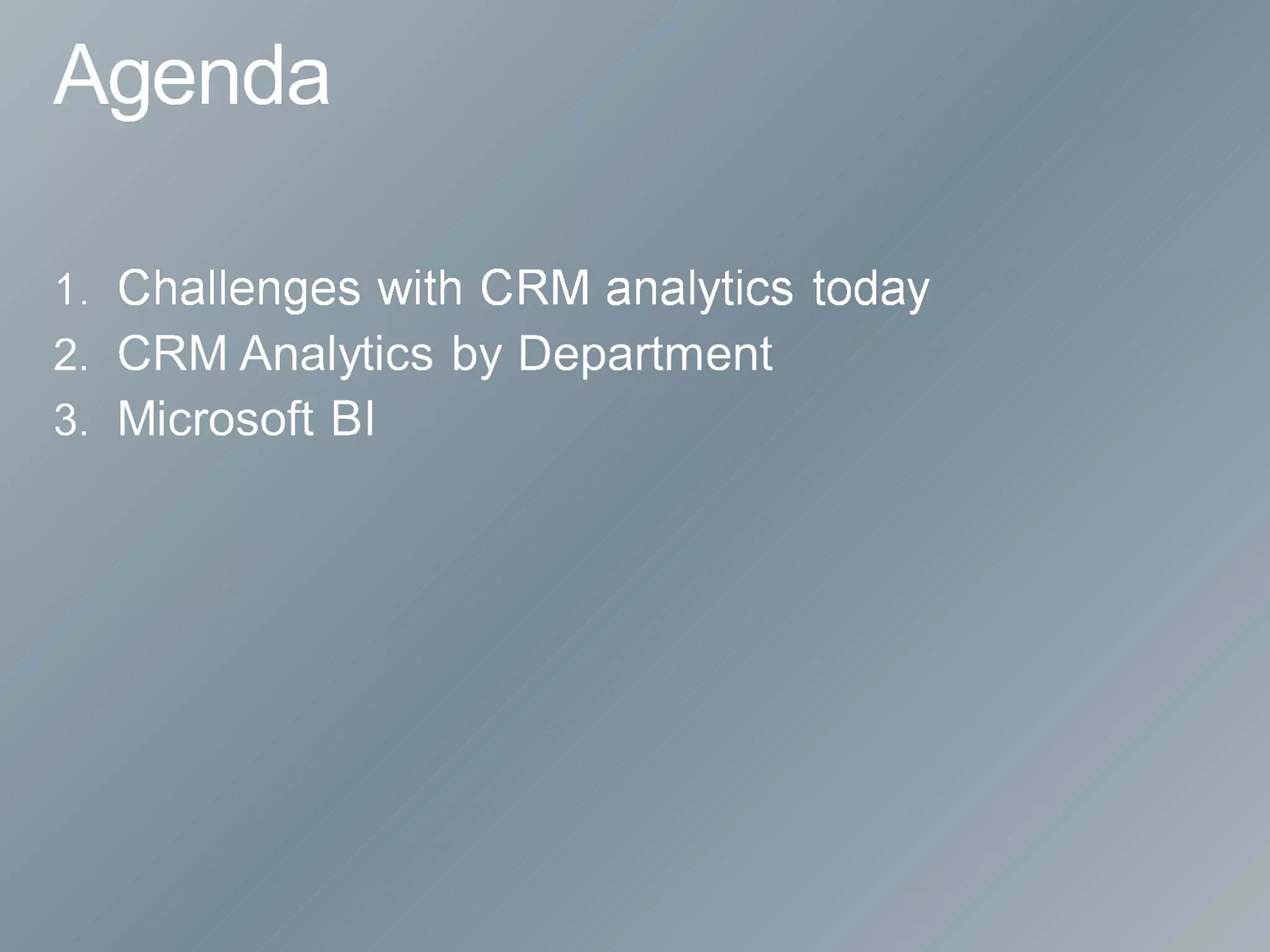 Agenda

1. Challenges with CRM analytics today
2. CRM Analytics by Department
3. Microsoft BI